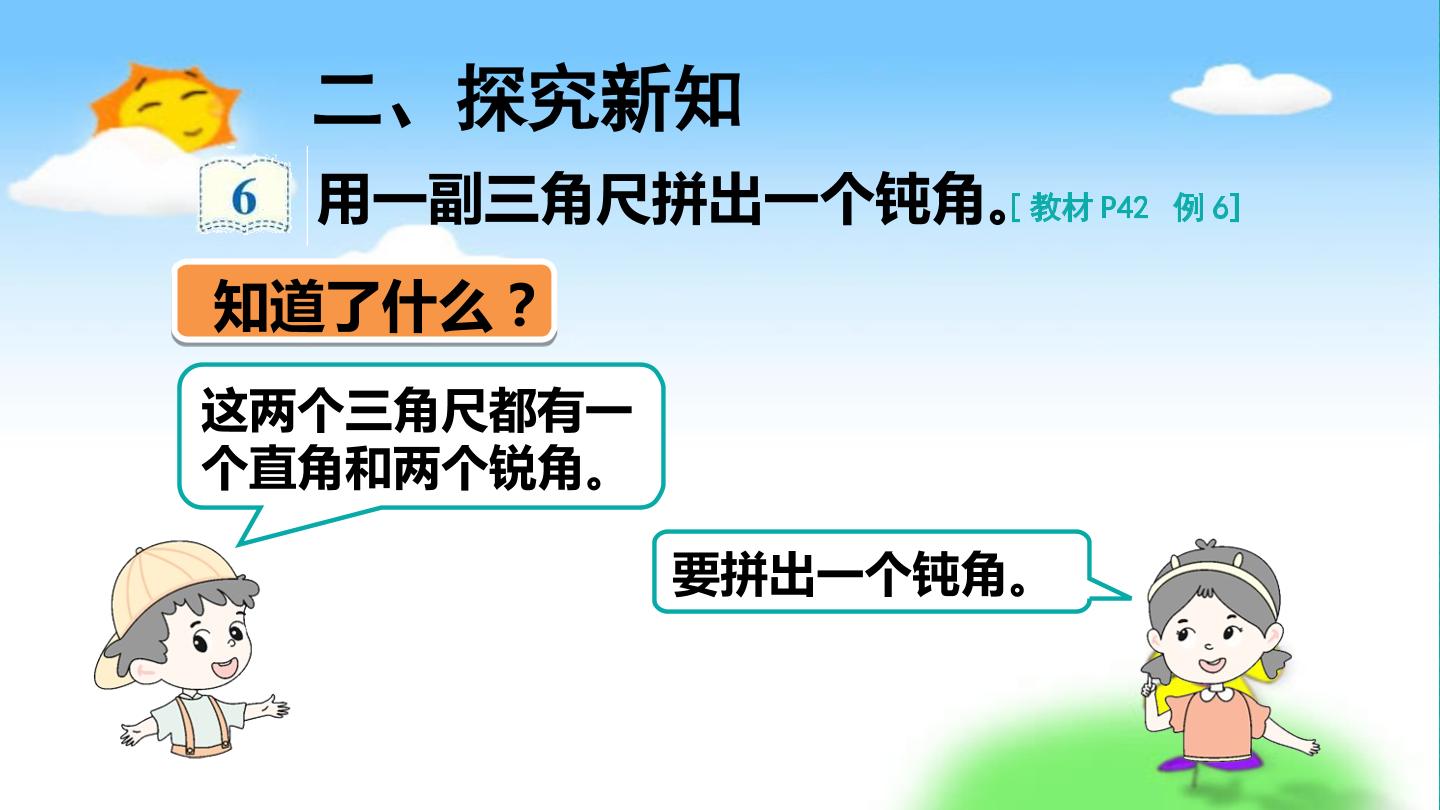 二、探究新知

6 用一副三角尺拼出一个钝角。[ 教材 P42 例 6]

知道了什么？

这两个三角尺都有一个直角和两个锐角。

要拼出一个钝角。